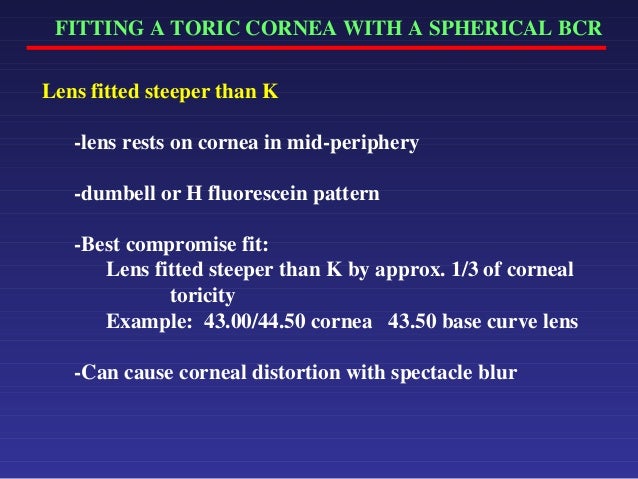 FITTING A TORIC CORNEA WITH A SPHERICAL BCR

Lens fitted steeper than K

-lens rests on cornea in mid-periphery

-dumbell or H fluorescein pattern

-Best compromise fit:
Lens fitted steeper than K by approx. 1/3 of corneal toricity
Example: 43.00/44.50 cornea 43.50 base curve lens

-Can cause corneal distortion with spectacle blur